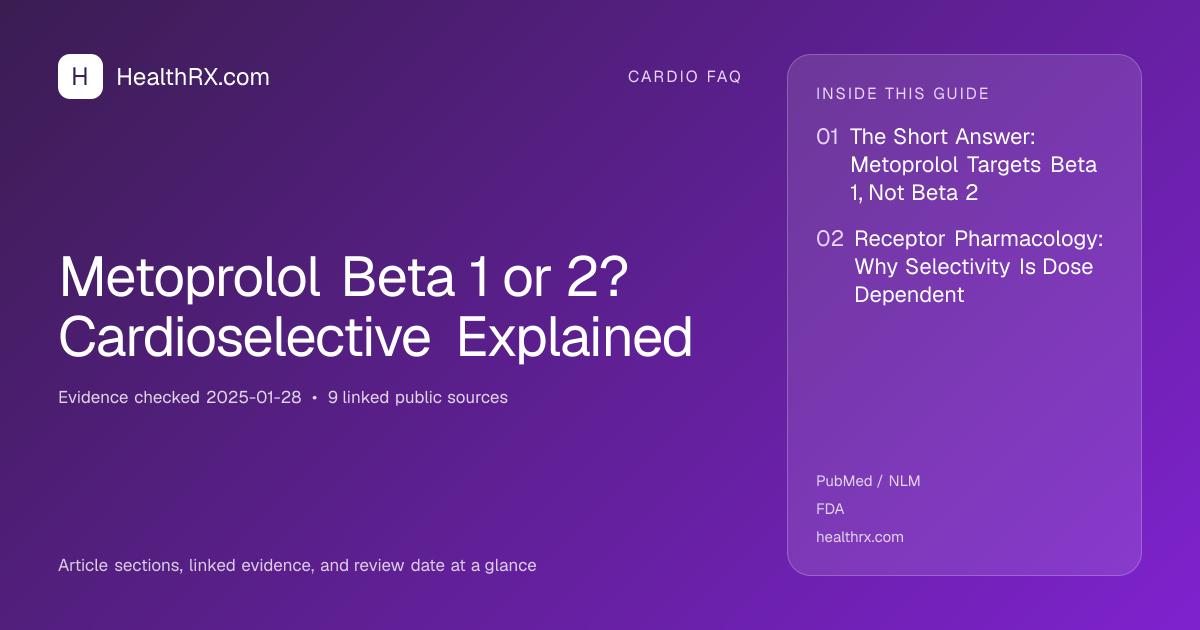 H HealthRX.com

CARDIO FAQ

Metoprolol Beta 1 or 2? Cardioselective Explained

Evidence checked 2025-01-28 • 9 linked public sources

Article sections, linked evidence, and review date at a glance

INSIDE THIS GUIDE

01 The Short Answer: Metoprolol Targets Beta 1, Not Beta 2

02 Receptor Pharmacology: Why Selectivity Is Dose Dependent

PubMed / NLM
FDA
healthrx.com